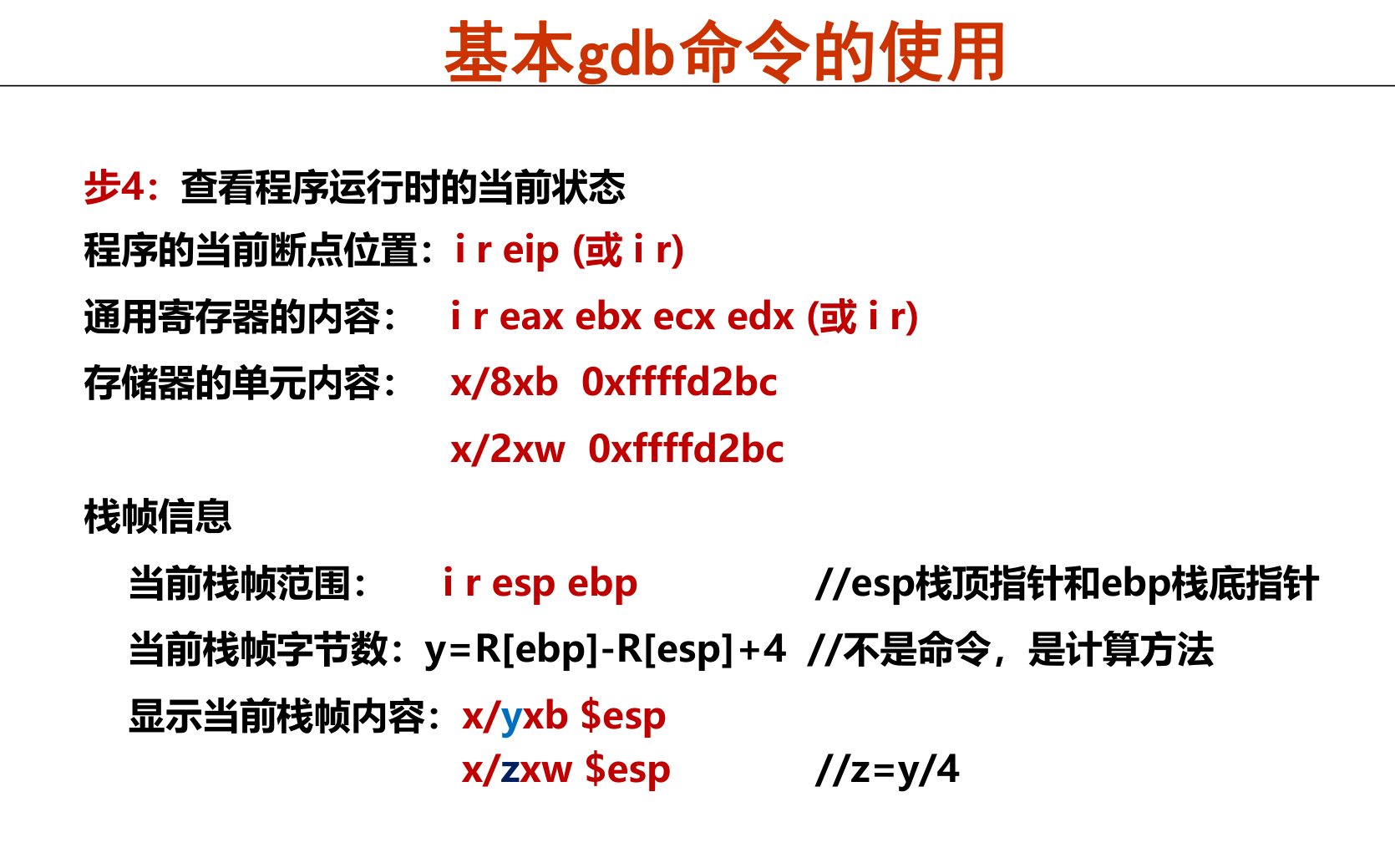 基本gdb命令的使用

步4：查看程序运行时的当前状态

程序的当前断点位置：i r eip (或 i r)

通用寄存器的内容： i r eax ebx ecx edx (或 i r)

存储器的单元内容： x/8xb 0xffffd2bc

x/2xw 0xffffd2bc

栈帧信息

当前栈帧范围： i r esp ebp //esp栈顶指针和ebp栈底指针

当前栈帧字节数：y=R[ebp]-R[esp]+4 //不是命令，是计算方法

显示当前栈帧内容：x/yxb $esp

x/zxw $esp //z=y/4